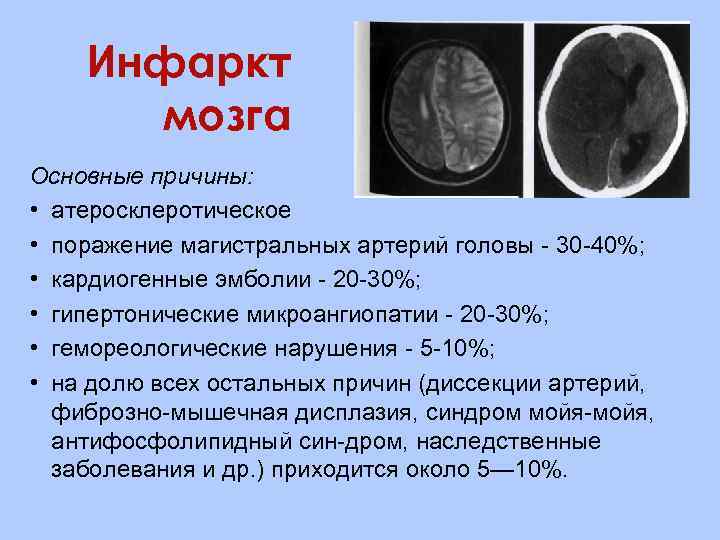 Инфаркт мозга

Основные причины:

• атеросклеротическое
• поражение магистральных артерий головы - 30-40%;
• кардиогенные эмболии - 20-30%;
• гипертонические микроангиопатии - 20-30%;
• гемореологические нарушения - 5-10%;
• на долю всех остальных причин (диссекции артерий, фиброзно-мышечная дисплазия, синдром мойя-мойя, антифосфолипидный син-дром, наследственные заболевания и др.) приходится около 5—10%.